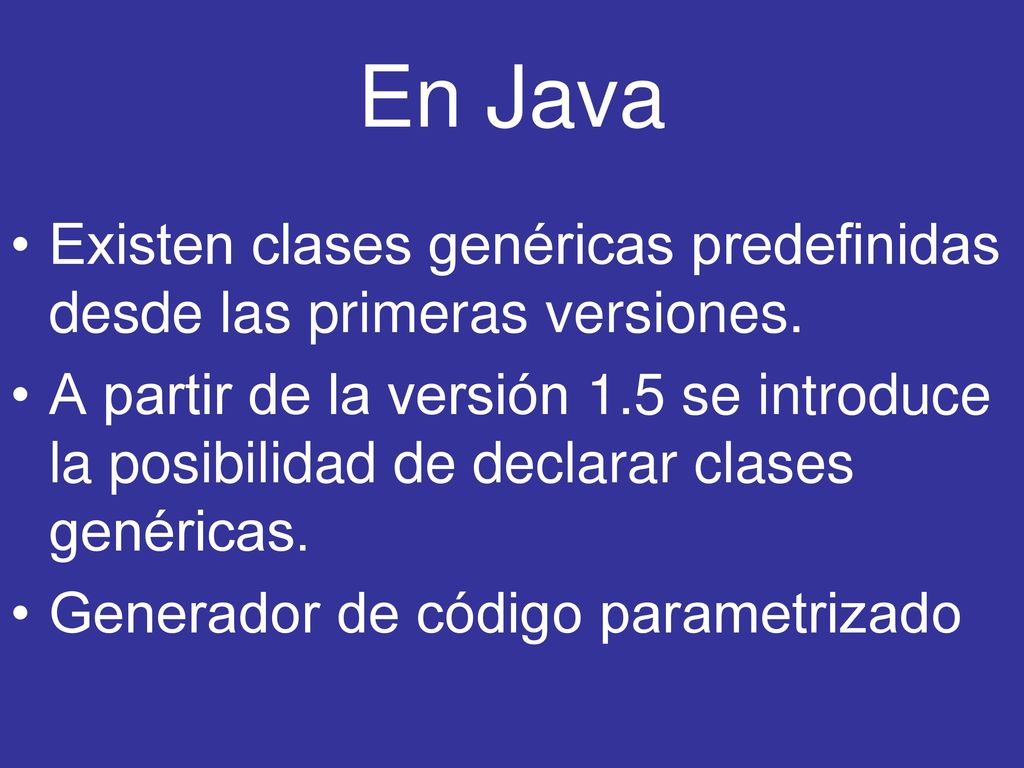 En Java

• Existen clases genéricas predefinidas desde las primeras versiones.
• A partir de la versión 1.5 se introduce la posibilidad de declarar clases genéricas.
• Generador de código parametrizado